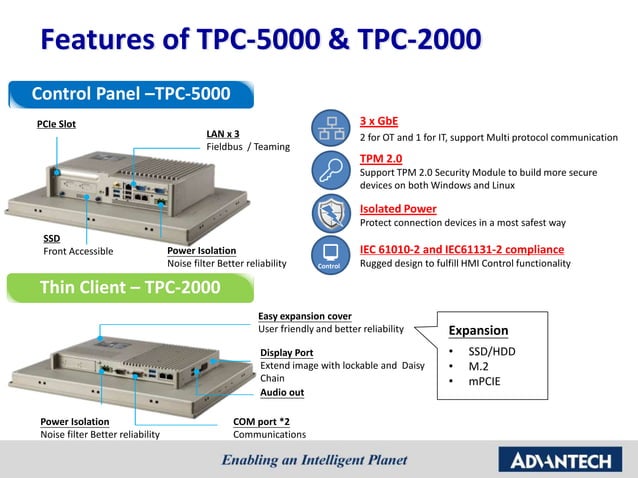 Features of TPC-5000 & TPC-2000

Control Panel –TPC-5000

PCIe Slot

LAN x 3
Fieldbus / Teaming

SSD
Front Accessible

Power Isolation
Noise filter Better reliability

3 x GbE
2 for OT and 1 for IT, support Multi protocol communication

TPM 2.0
Support TPM 2.0 Security Module to build more secure devices on both Windows and Linux

Isolated Power
Protect connection devices in a most safest way

Control

IEC 61010-2 and IEC61131-2 compliance
Rugged design to fulfill HMI Control functionality

Thin Client – TPC-2000

Easy expansion cover
User friendly and better reliability

Display Port
Extend image with lockable and Daisy Chain

Audio out

Power Isolation
Noise filter Better reliability

COM port *2
Communications

Expansion
• SSD/HDD
• M.2
• mPCIE

Enabling an Intelligent Planet

ADVANTECH